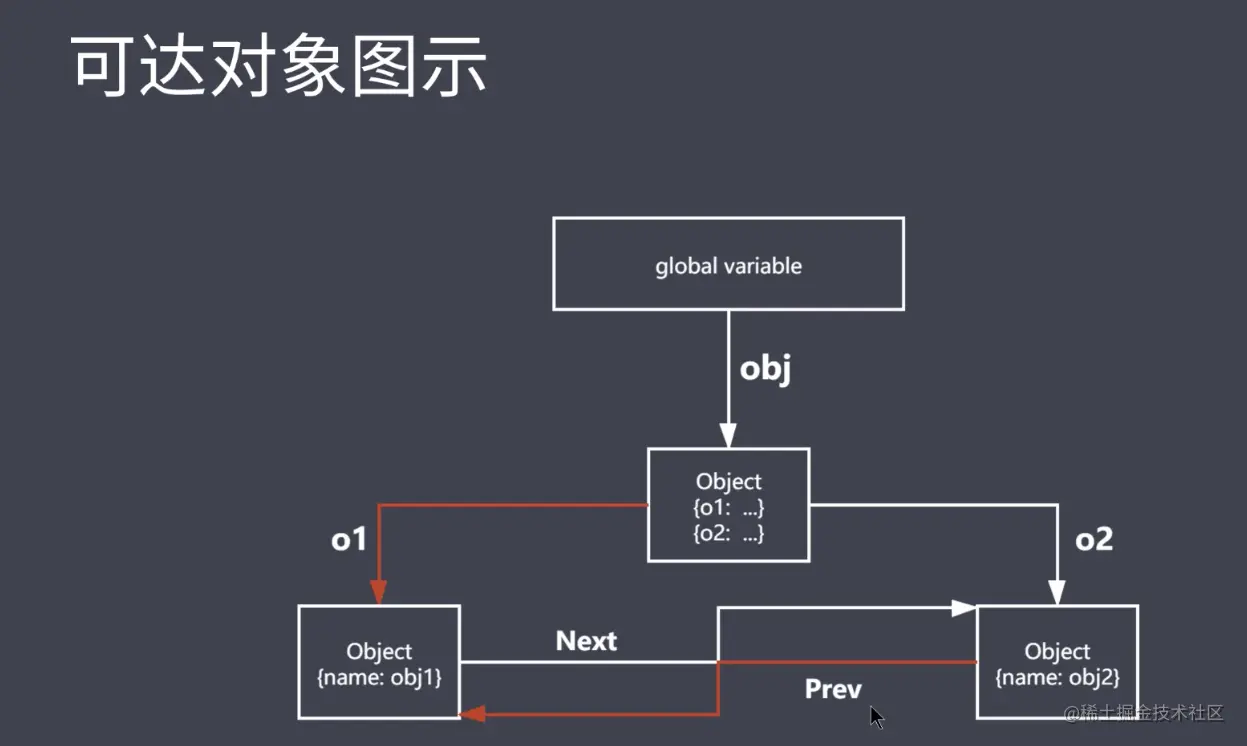 可达对象图示

global variable

obj

Object
{o1: ...}
{o2: ...}

o1

o2

Object
{name: obj1}

Next

Prev

Object
{name: obj2}

@稀土掘金技术社区